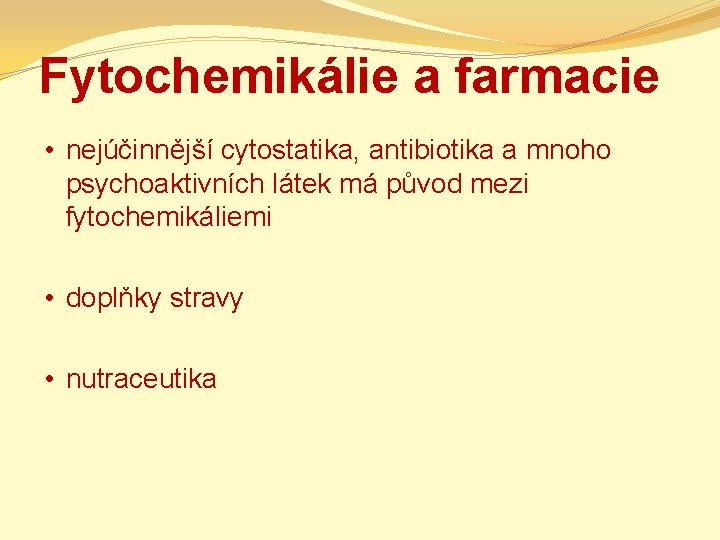 Fytochemikálie a farmacie

• nejúčinnější cytostatika, antibiotika a mnoho psychoaktivních látek má původ mezi fytochemikáliemi

• doplňky stravy

• nutraceutika